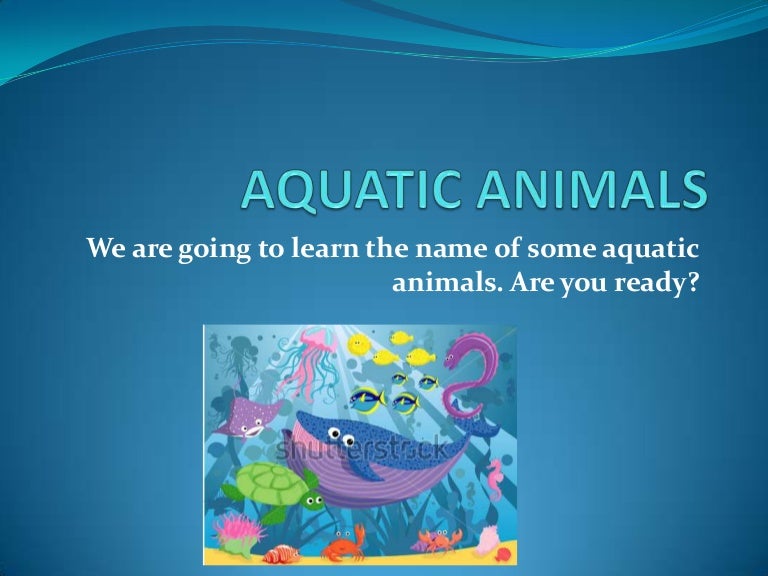 AQUATIC ANIMALS

We are going to learn the name of some aquatic animals. Are you ready?

shutterstock